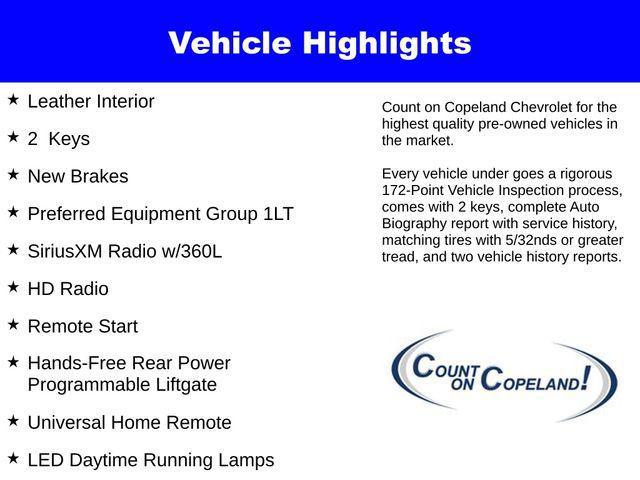 Vehicle Highlights

★ Leather Interior

★ 2  Keys

★ New Brakes

★ Preferred Equipment Group 1LT

★ SiriusXM Radio w/360L

★ HD Radio

★ Remote Start

★ Hands-Free Rear Power Programmable Liftgate

★ Universal Home Remote

★ LED Daytime Running Lamps

Count on Copeland Chevrolet for the highest quality pre-owned vehicles in the market.

Every vehicle under goes a rigorous 172-Point Vehicle Inspection process, comes with 2 keys, complete Auto Biography report with service history, matching tires with 5/32nds or greater tread, and two vehicle history reports.

COUNT ON COPELAND!